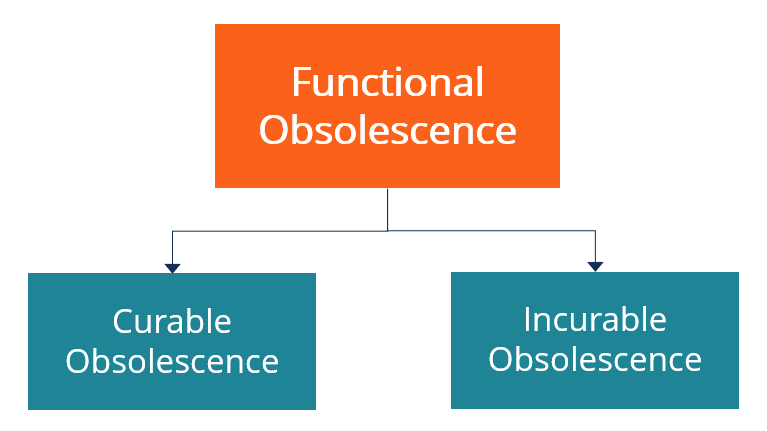 Functional Obsolescence

Curable Obsolescence

Incurable Obsolescence